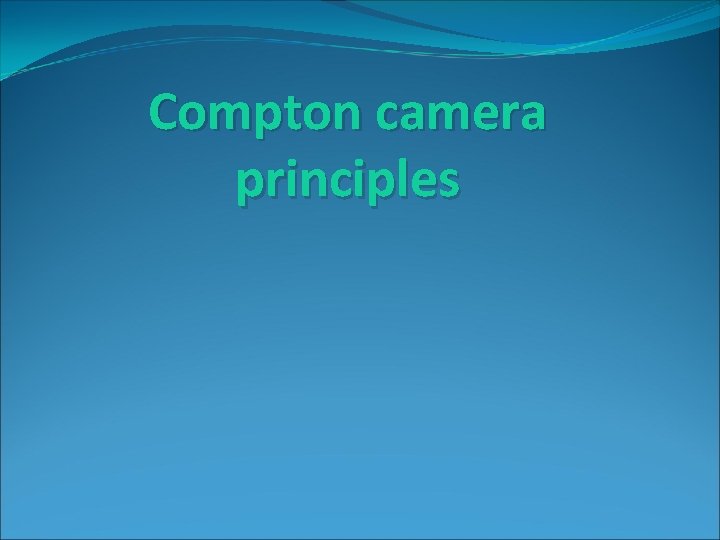 Compton camera principles